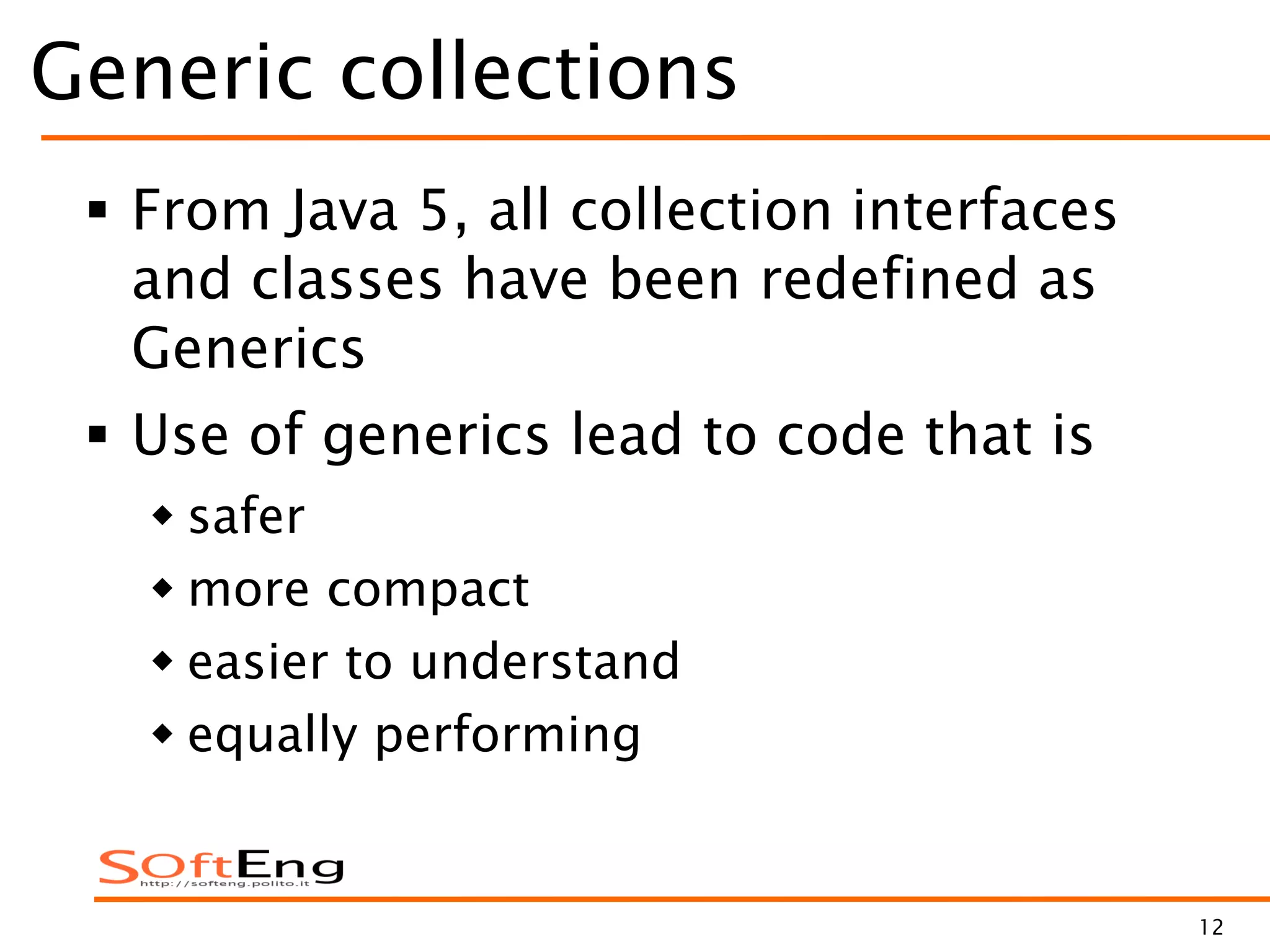 Generic collections

▪ From Java 5, all collection interfaces and classes have been redefined as Generics

▪ Use of generics lead to code that is

◆ safer

◆ more compact

◆ easier to understand

◆ equally performing

SoftEng
http://softeng.polito.it

12